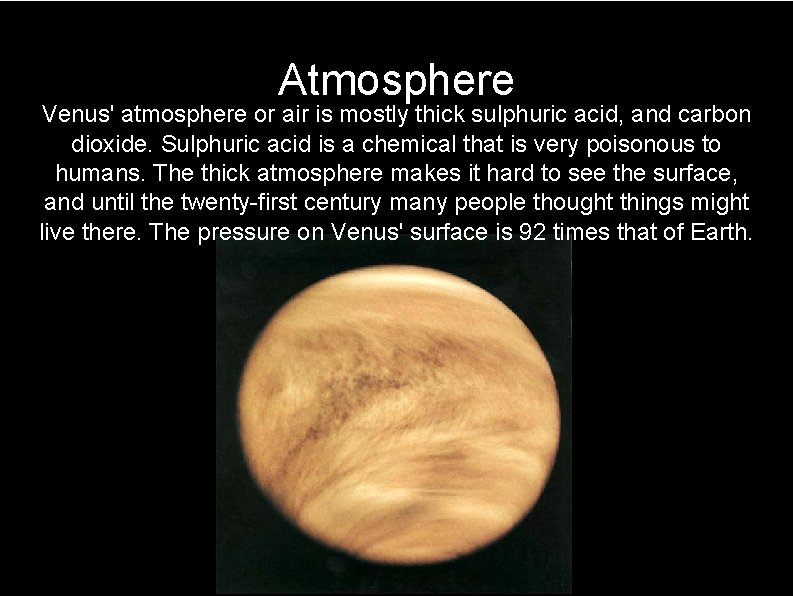 Atmosphere

Venus' atmosphere or air is mostly thick sulphuric acid, and carbon dioxide. Sulphuric acid is a chemical that is very poisonous to humans. The thick atmosphere makes it hard to see the surface, and until the twenty-first century many people thought things might live there. The pressure on Venus' surface is 92 times that of Earth.